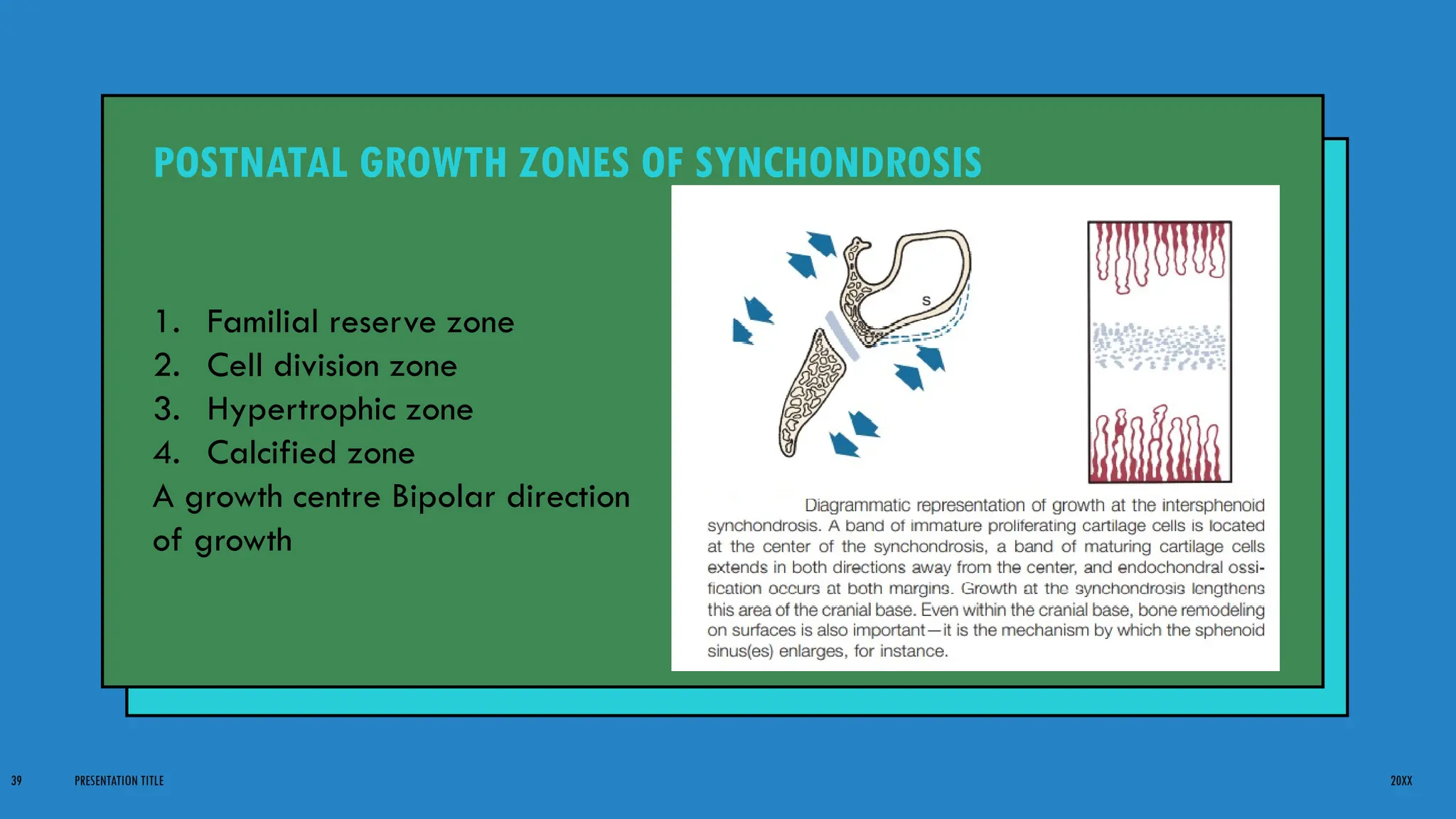 POSTNATAL GROWTH ZONES OF SYNCHONDROSIS

1. Familial reserve zone
2. Cell division zone
3. Hypertrophic zone
4. Calcified zone
A growth centre Bipolar direction of growth

S

Diagrammatic representation of growth at the intersphenoid synchondrosis. A band of immature proliferating cartilage cells is located at the center of the synchondrosis, a band of maturing cartilage cells extends in both directions away from the center, and endochondral ossification occurs at both margins. Growth at the synchondrosis lengthens this area of the cranial base. Even within the cranial base, bone remodeling on surfaces is also important—it is the mechanism by which the sphenoid sinus(es) enlarges, for instance.

39 PRESENTATION TITLE 20XX